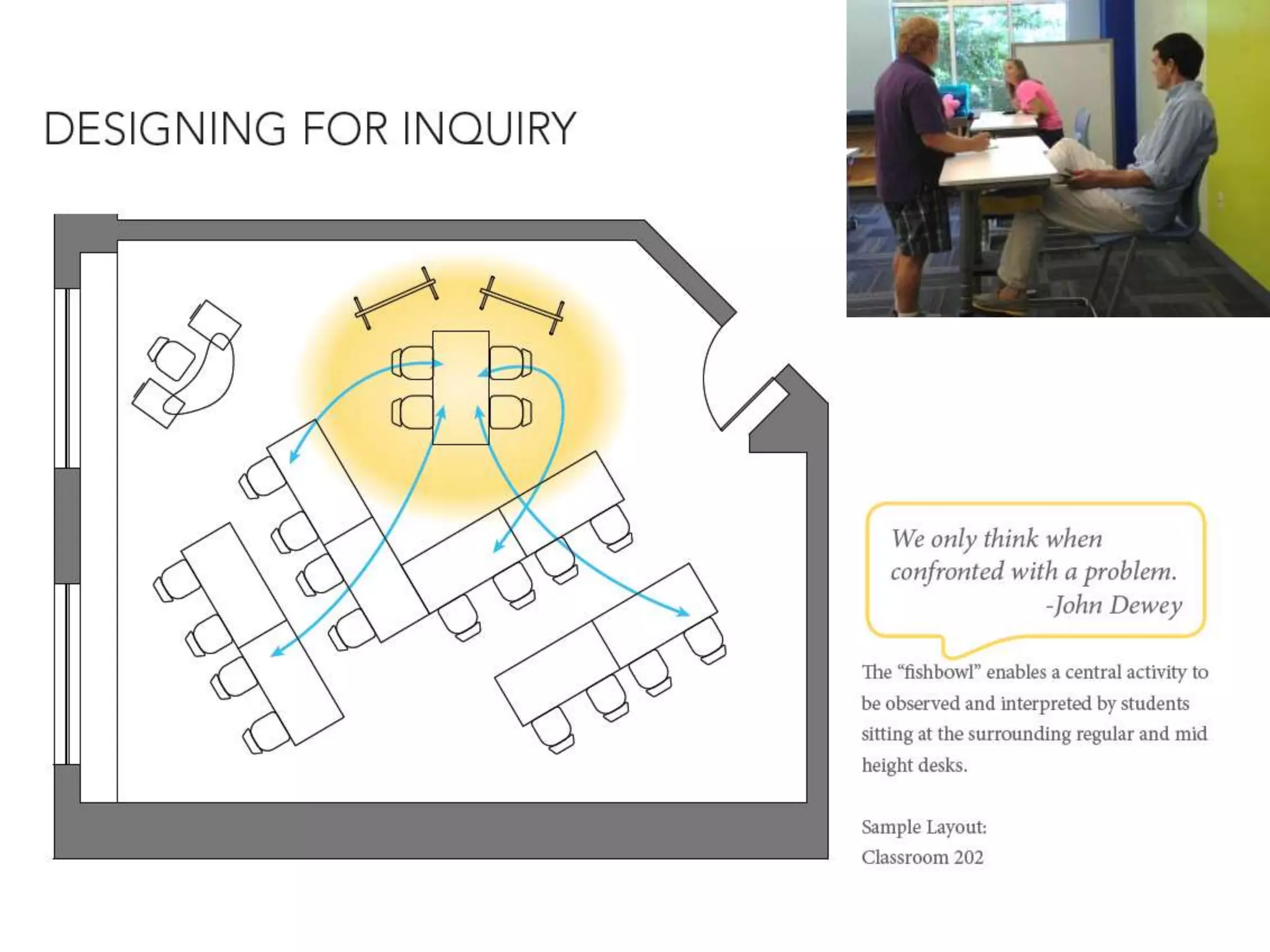 DESIGNING FOR INQUIRY

We only think when confronted with a problem.
-John Dewey

The “fishbowl” enables a central activity to be observed and interpreted by students sitting at the surrounding regular and mid height desks.

Sample Layout:
Classroom 202